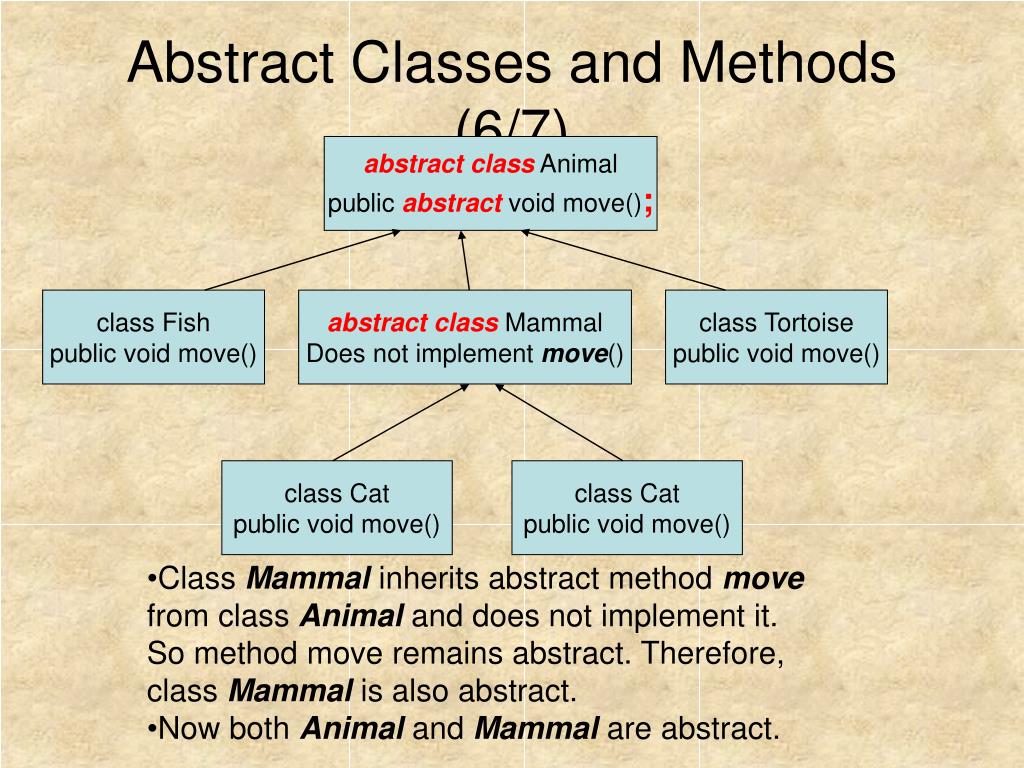 Abstract Classes and Methods (6/7)

abstract class Animal
public abstract void move();

class Fish
public void move()

abstract class Mammal
Does not implement move()

class Tortoise
public void move()

class Cat
public void move()

class Cat
public void move()

•Class Mammal inherits abstract method move from class Animal and does not implement it. So method move remains abstract. Therefore, class Mammal is also abstract.
•Now both Animal and Mammal are abstract.